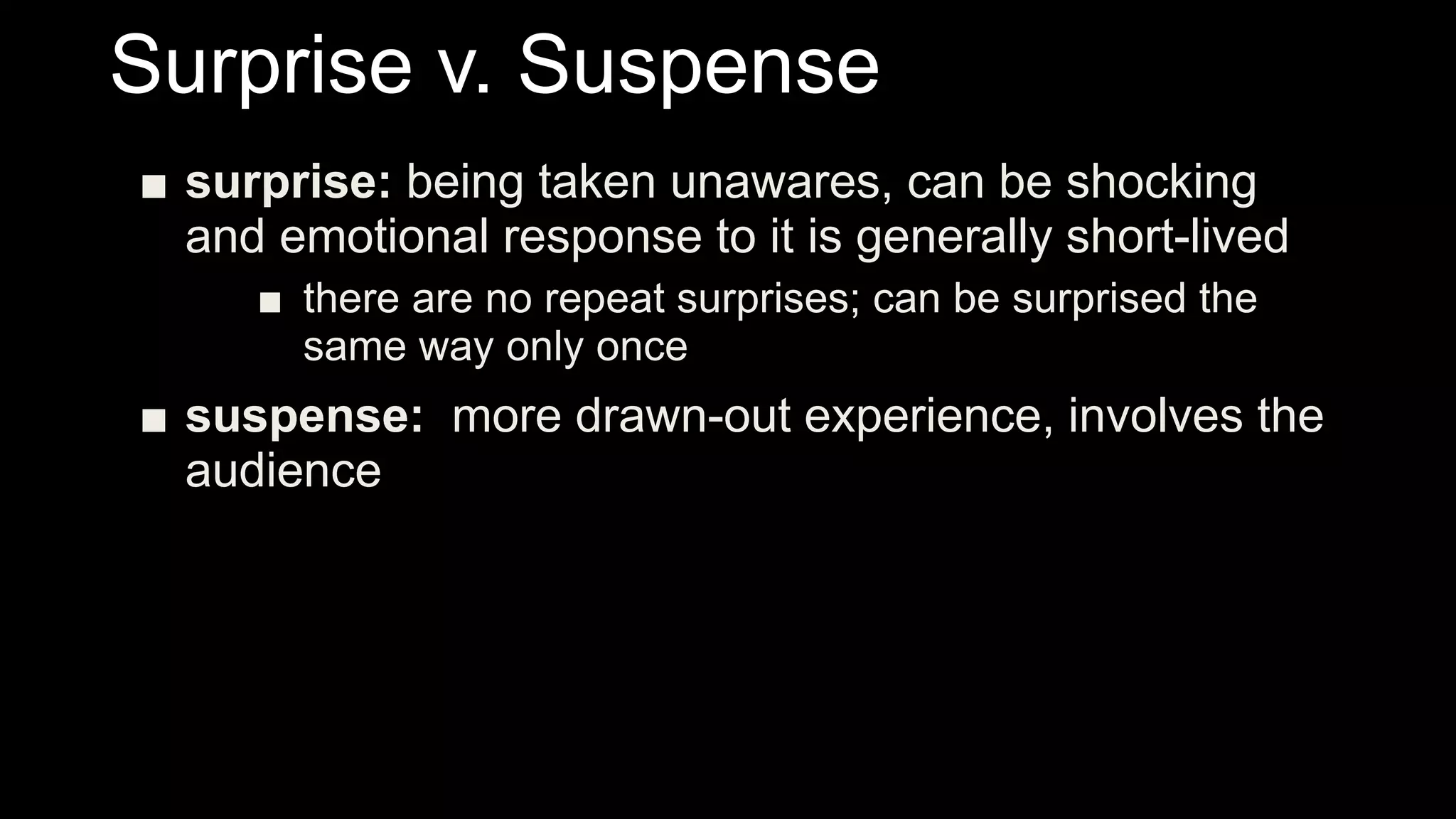 Surprise v. Suspense

■ surprise: being taken unawares, can be shocking and emotional response to it is generally short-lived

■ there are no repeat surprises; can be surprised the same way only once

■ suspense: more drawn-out experience, involves the audience